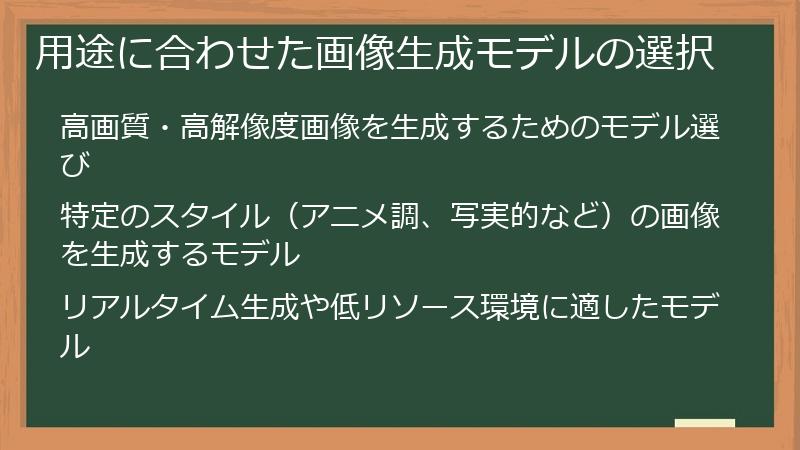 用途に合わせた画像生成モデルの選択

高画質・高解像度画像を生成するためのモデル選び

特定のスタイル（アニメ調、写実的など）の画像を生成するモデル

リアルタイム生成や低リソース環境に適したモデル